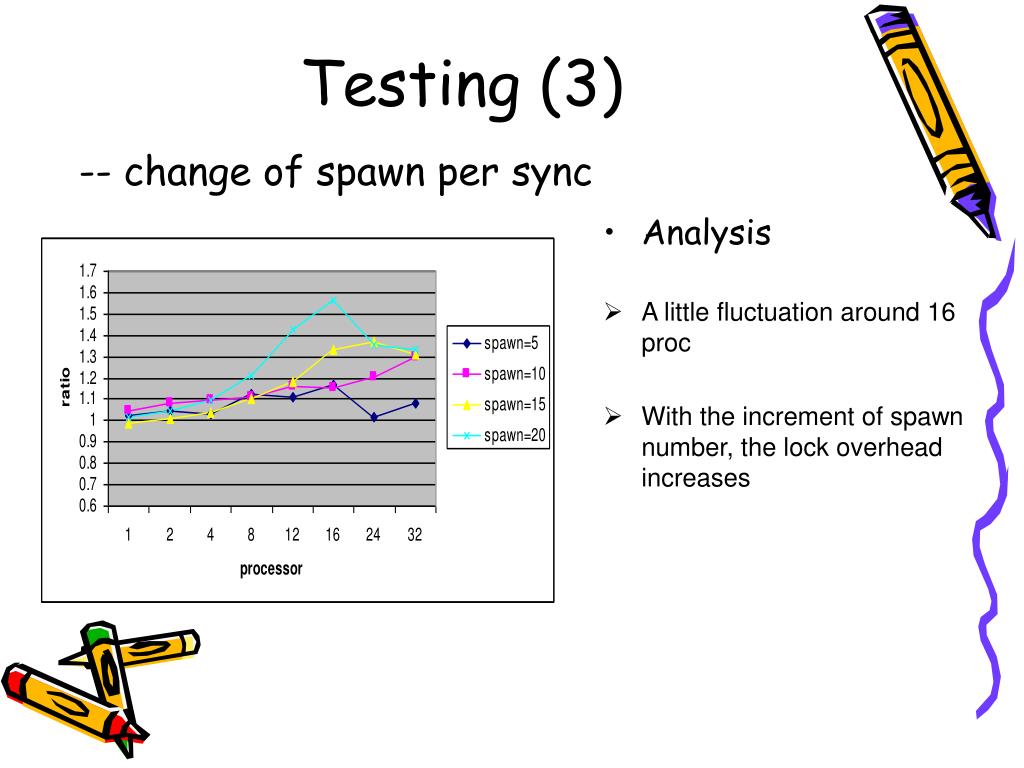 Testing (3)

-- change of spawn per sync

1.7
1.6
1.5
1.4
1.3
1.2
1.1
1
0.9
0.8
0.7
0.6

ratio

1 2 4 8 12 16 24 32

processor

spawn=5
spawn=10
spawn=15
spawn=20

• Analysis

➢ A little fluctuation around 16 proc

➢ With the increment of spawn number, the lock overhead increases